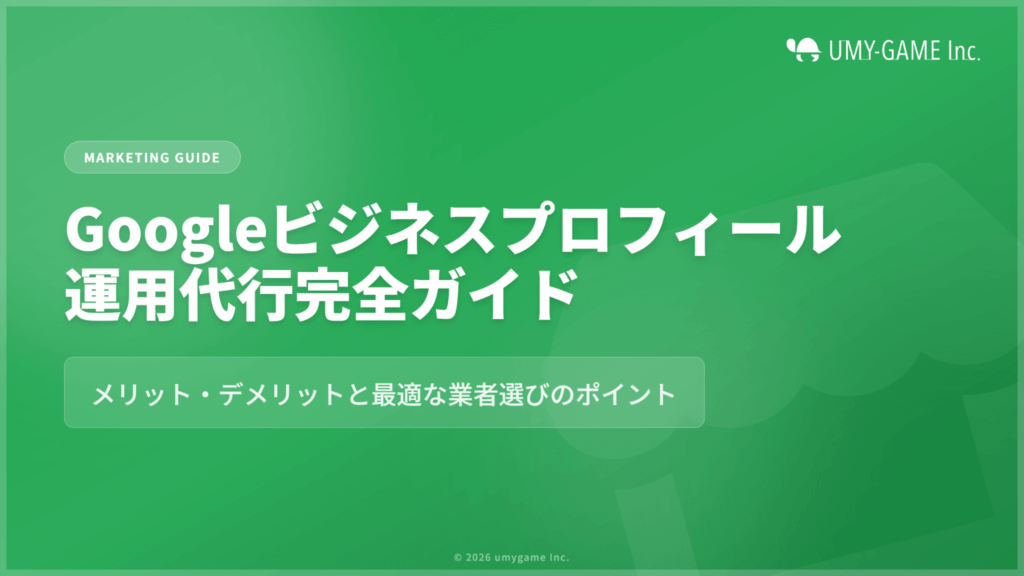 UMY-GAME Inc.

MARKETING GUIDE

Googleビジネスプロフィール
運用代行完全ガイド

メリット・デメリットと最適な業者選びのポイント

© 2026 umygame Inc.